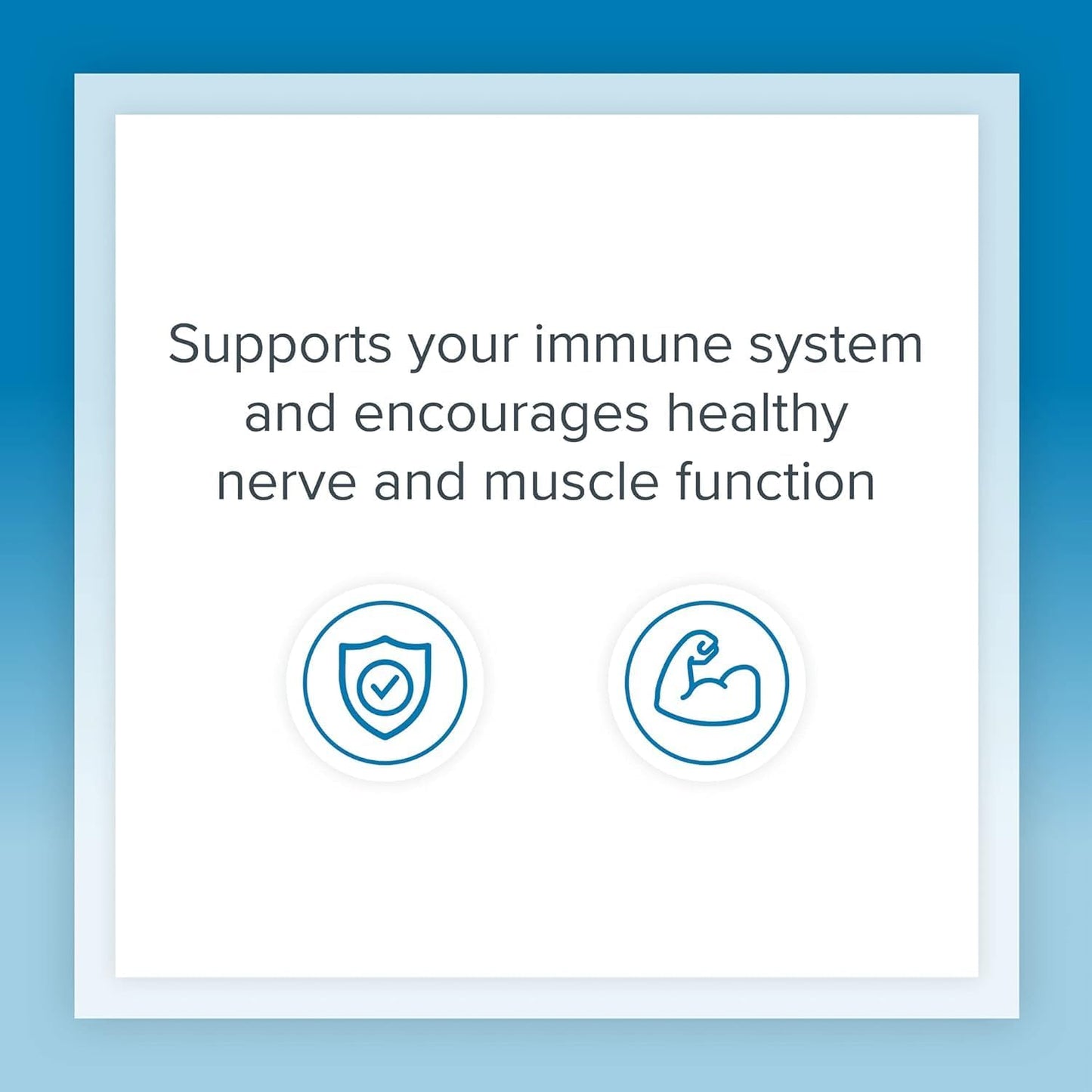 Supports your immune system and encourages healthy nerve and muscle function